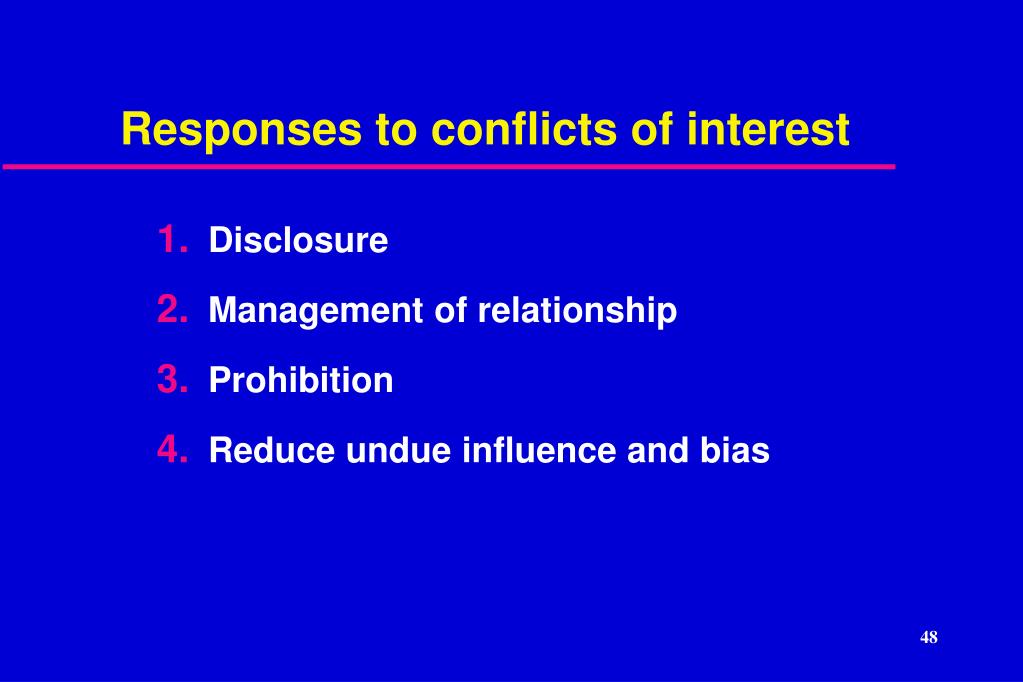 Responses to conflicts of interest

1. Disclosure
2. Management of relationship
3. Prohibition
4. Reduce undue influence and bias

48